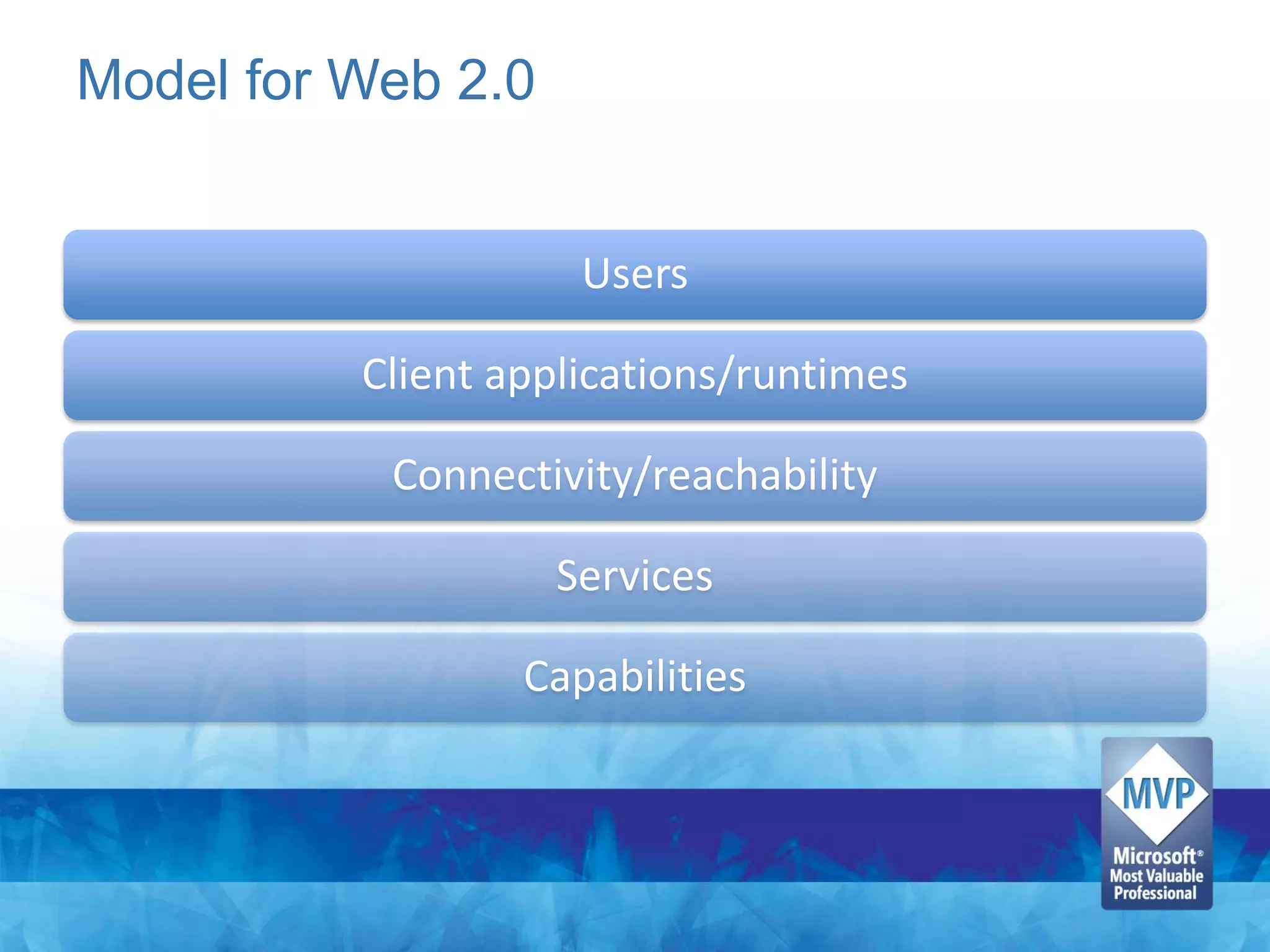 Model for Web 2.0

Users

Client applications/runtimes

Connectivity/reachability

Services

Capabilities

MVP

Microsoft®
Most Valuable
Professional